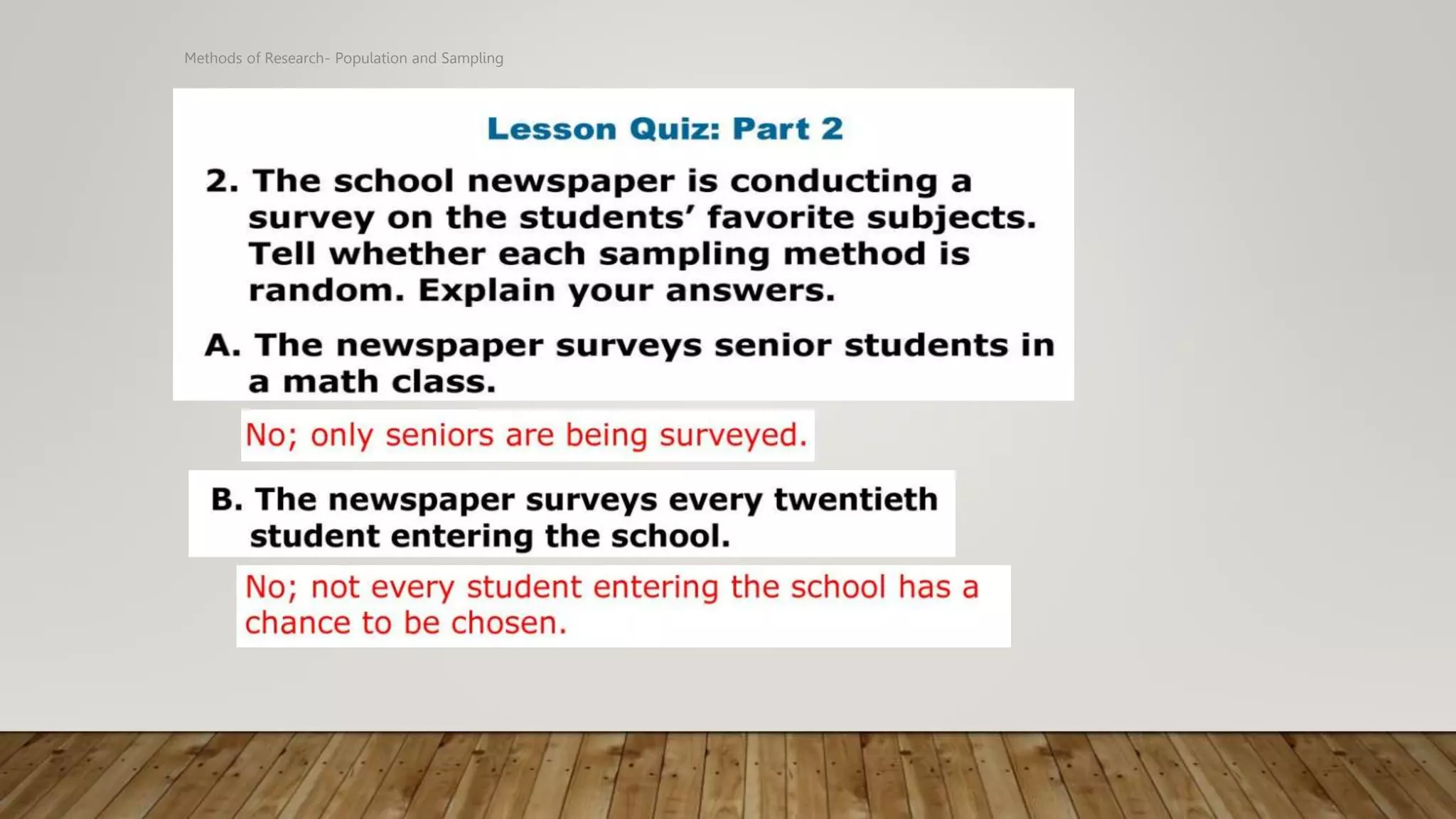 Methods of Research- Population and Sampling

Lesson Quiz: Part 2

2. The school newspaper is conducting a survey on the students' favorite subjects. Tell whether each sampling method is random. Explain your answers.

A. The newspaper surveys senior students in a math class.

No; only seniors are being surveyed.

B. The newspaper surveys every twentieth student entering the school.

No; not every student entering the school has a chance to be chosen.